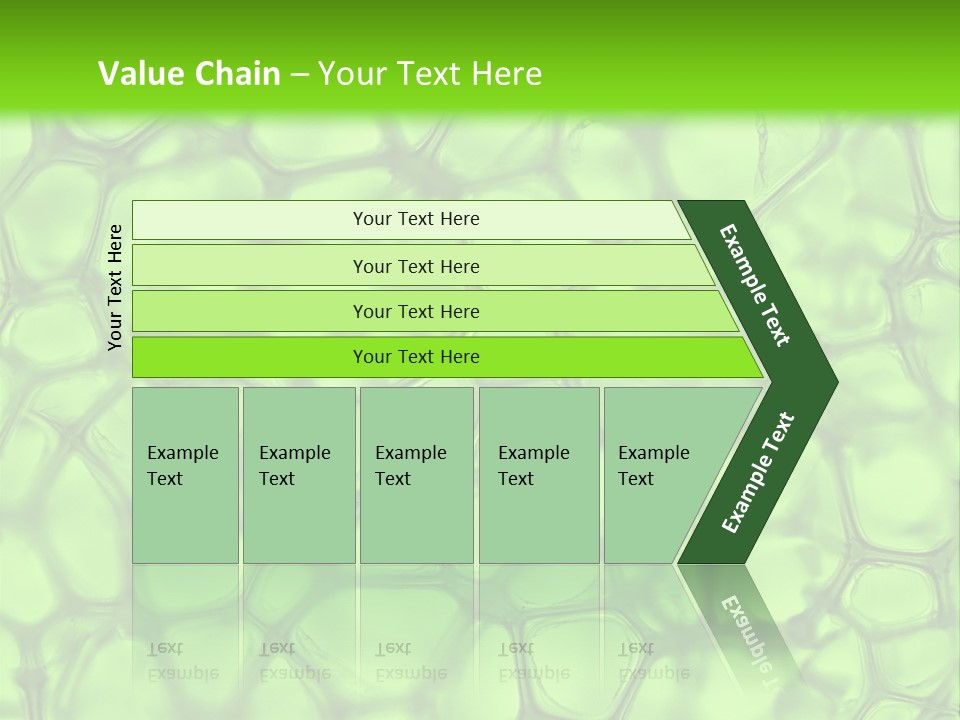 Value Chain – Your Text Here

Your Text Here

Your Text Here

Your Text Here

Your Text Here

Your Text Here

Example Text

Example Text

Example Text

Example Text

Example Text

Example Text

Example Text